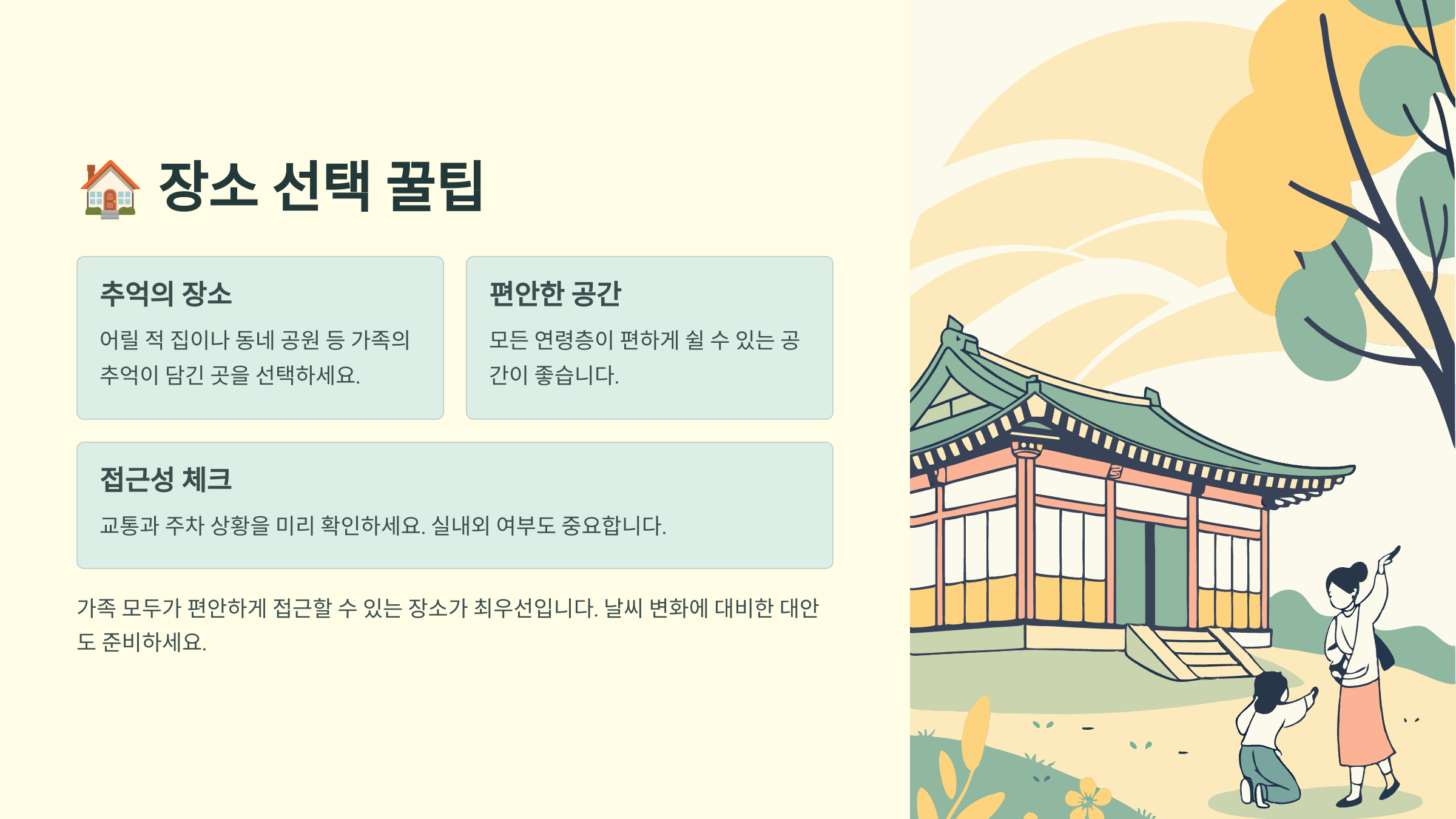 🏠 장소 선택 꿀팁

추억의 장소

어릴 적 집이나 동네 공원 등 가족의 추억이 담긴 곳을 선택하세요.

편안한 공간

모든 연령층이 편하게 쉴 수 있는 공간이 좋습니다.

접근성 체크

교통과 주차 상황을 미리 확인하세요. 실내외 여부도 중요합니다.

가족 모두가 편안하게 접근할 수 있는 장소가 최우선입니다. 날씨 변화에 대비한 대안도 준비하세요.